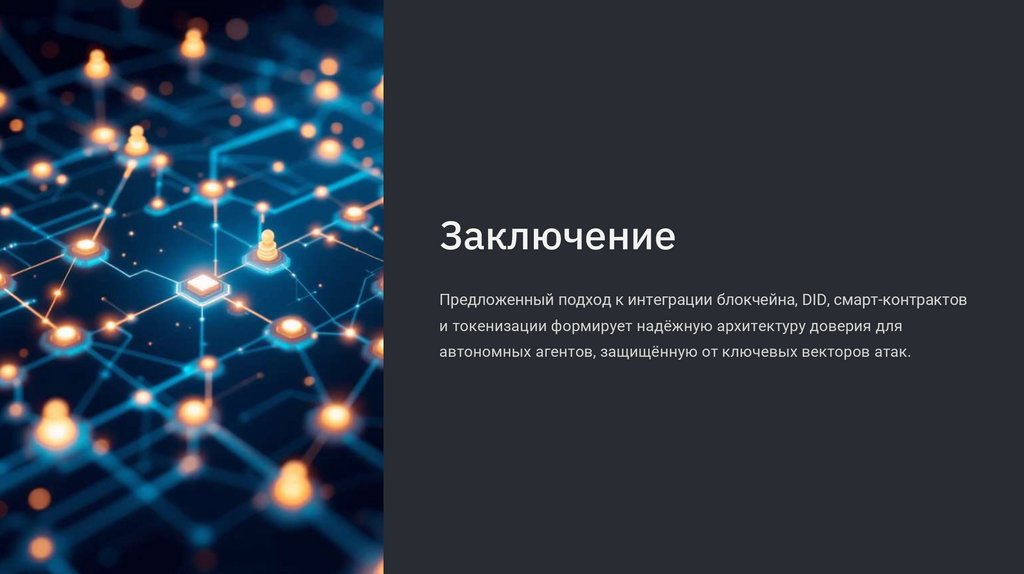 Заключение

Предложенный подход к интеграции блокчейна, DID, смарт-контрактов и токенизации формирует надёжную архитектуру доверия для автономных агентов, защищённую от ключевых векторов атак.